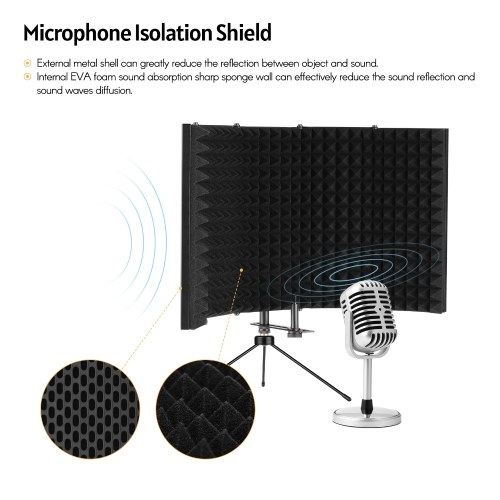 Microphone Isolation Shield

External metal shell can greatly reduce the reflection between object and sound.
Internal EVA foam sound absorption sharp sponge wall can effectively reduce the sound reflection and sound waves diffusion.